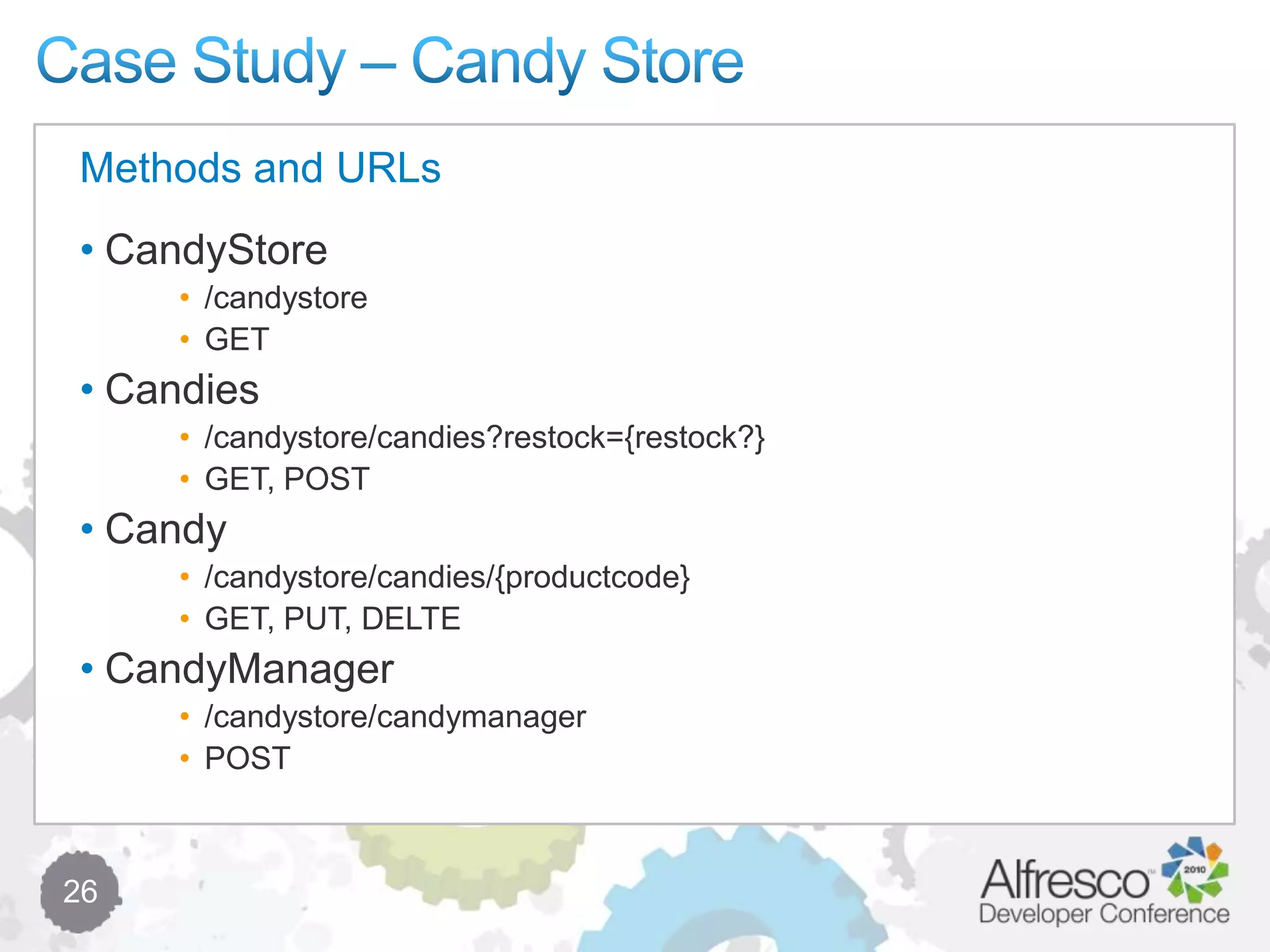 Case Study – Candy Store

Methods and URLs

• CandyStore
  • /candystore
  • GET
• Candies
  • /candystore/candies?restock={restock?}
  • GET, POST
• Candy
  • /candystore/candies/{productcode}
  • GET, PUT, DELTE
• CandyManager
  • /candystore/candymanager
  • POST

26

Alfresco 2010
Developer Conference